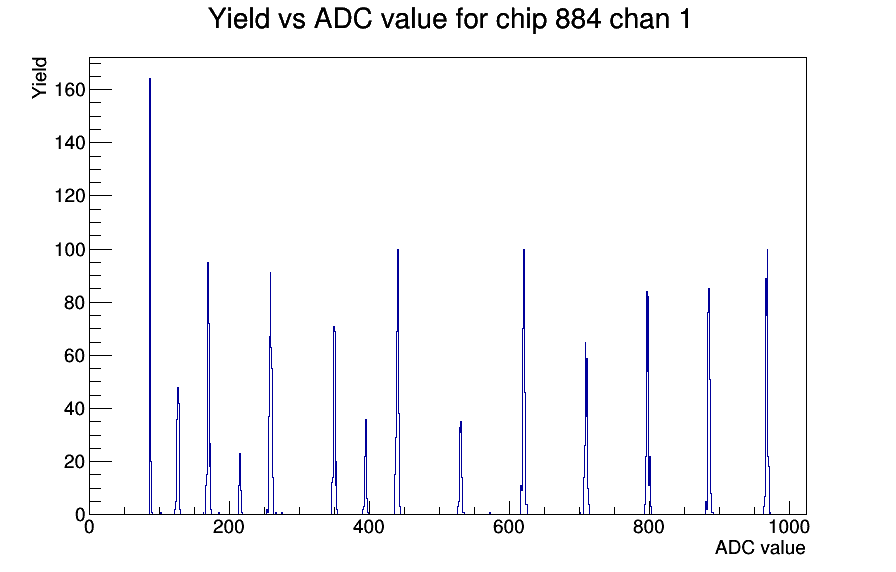 Yield vs ADC value for chip 884 chan 1

Yield

160
140
120
100
80
60
40
20
0

0
200
400
600
800
1000

ADC value